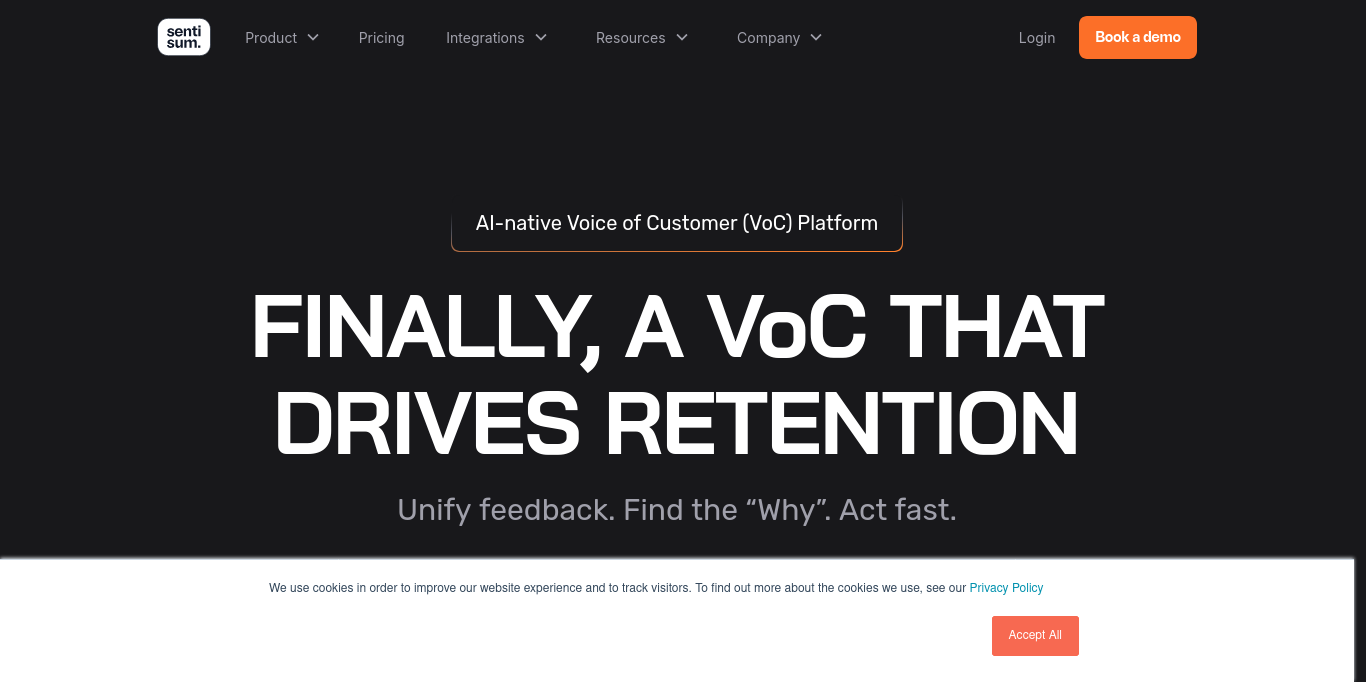 senti sum.

Product Pricing Integrations Resources Company

Login Book a demo

AI-native Voice of Customer (VoC) Platform

FINALLY, A VoC THAT DRIVES RETENTION

Unify feedback. Find the “Why”. Act fast.

We use cookies in order to improve our website experience and to track visitors. To find out more about the cookies we use, see our Privacy Policy

Accept All